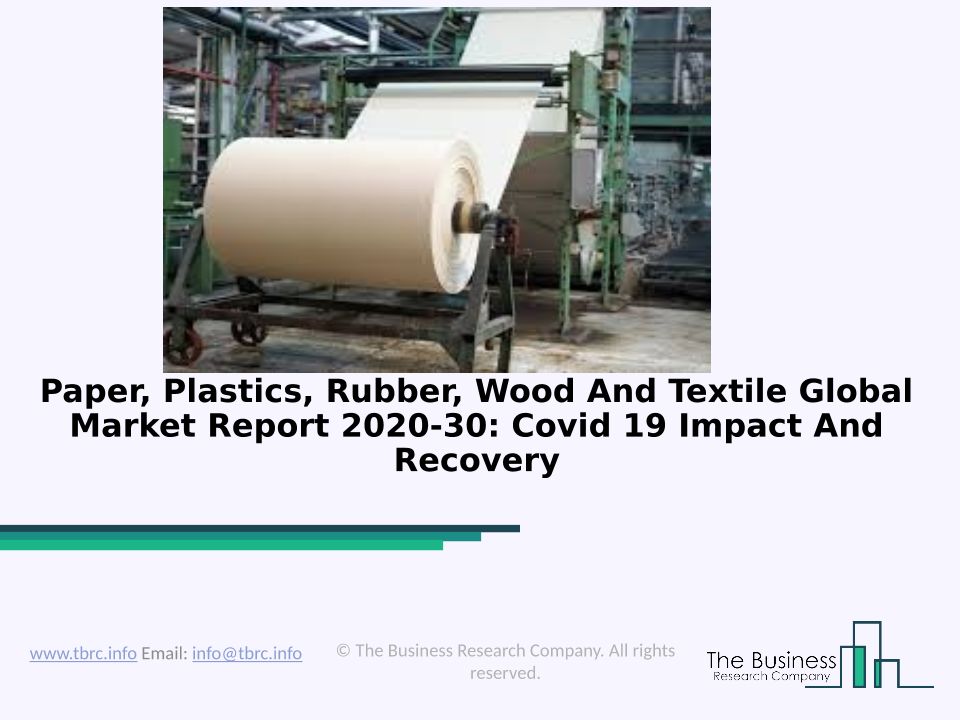 Paper, Plastics, Rubber, Wood And Textile Global Market Report 2020-30: Covid 19 Impact And Recovery

www.tbrc.info Email: info@tbrc.info

© The Business Research Company. All rights reserved.

The Business Research Company